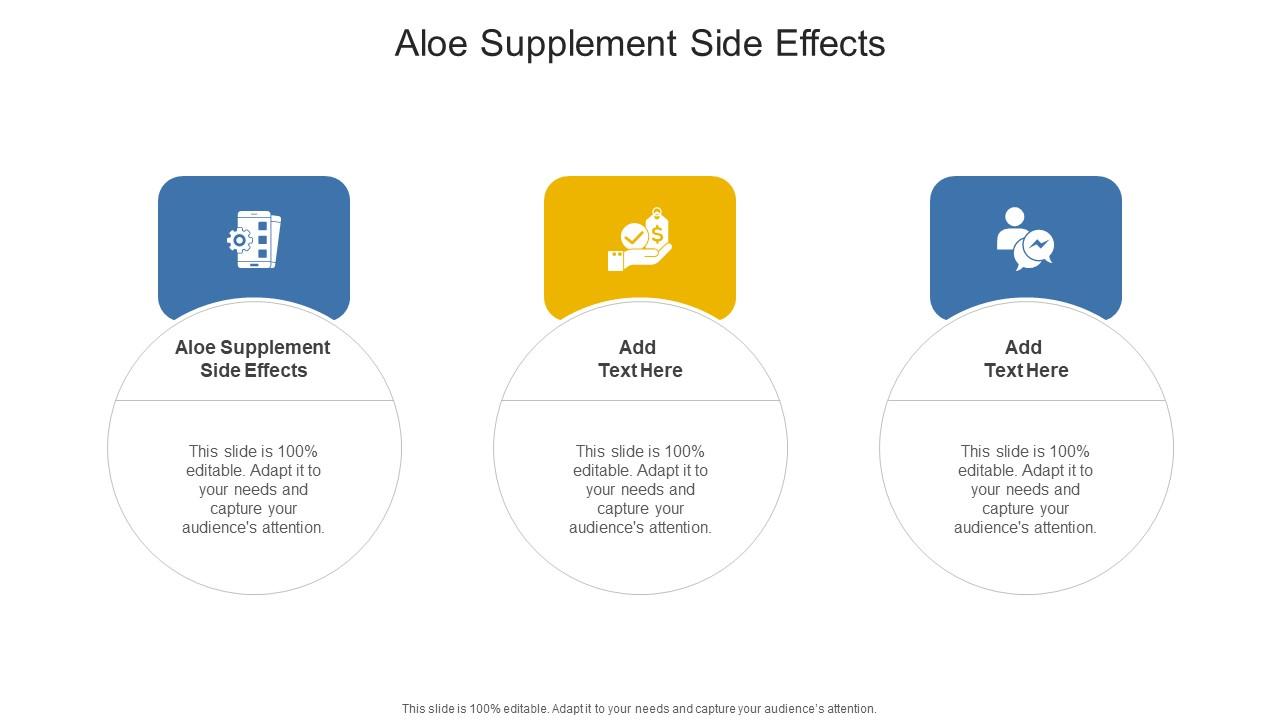 Aloe Supplement Side Effects

Aloe Supplement Side Effects

This slide is 100% editable. Adapt it to your needs and capture your audience's attention.

Add Text Here

This slide is 100% editable. Adapt it to your needs and capture your audience's attention.

Add Text Here

This slide is 100% editable. Adapt it to your needs and capture your audience's attention.

This slide is 100% editable. Adapt it to your needs and capture your audience's attention.